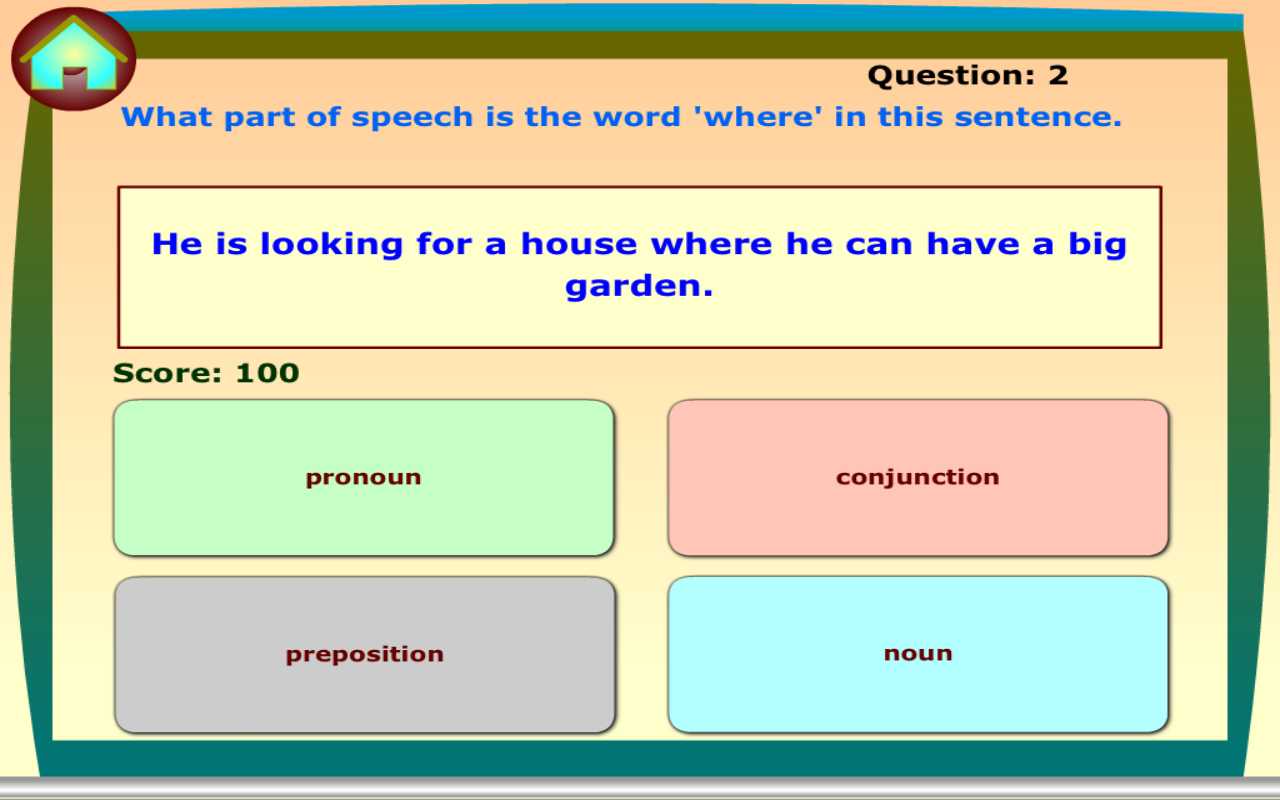 Question: 2

What part of speech is the word 'where' in this sentence.

He is looking for a house where he can have a big garden.

Score: 100

pronoun

conjunction

preposition

noun